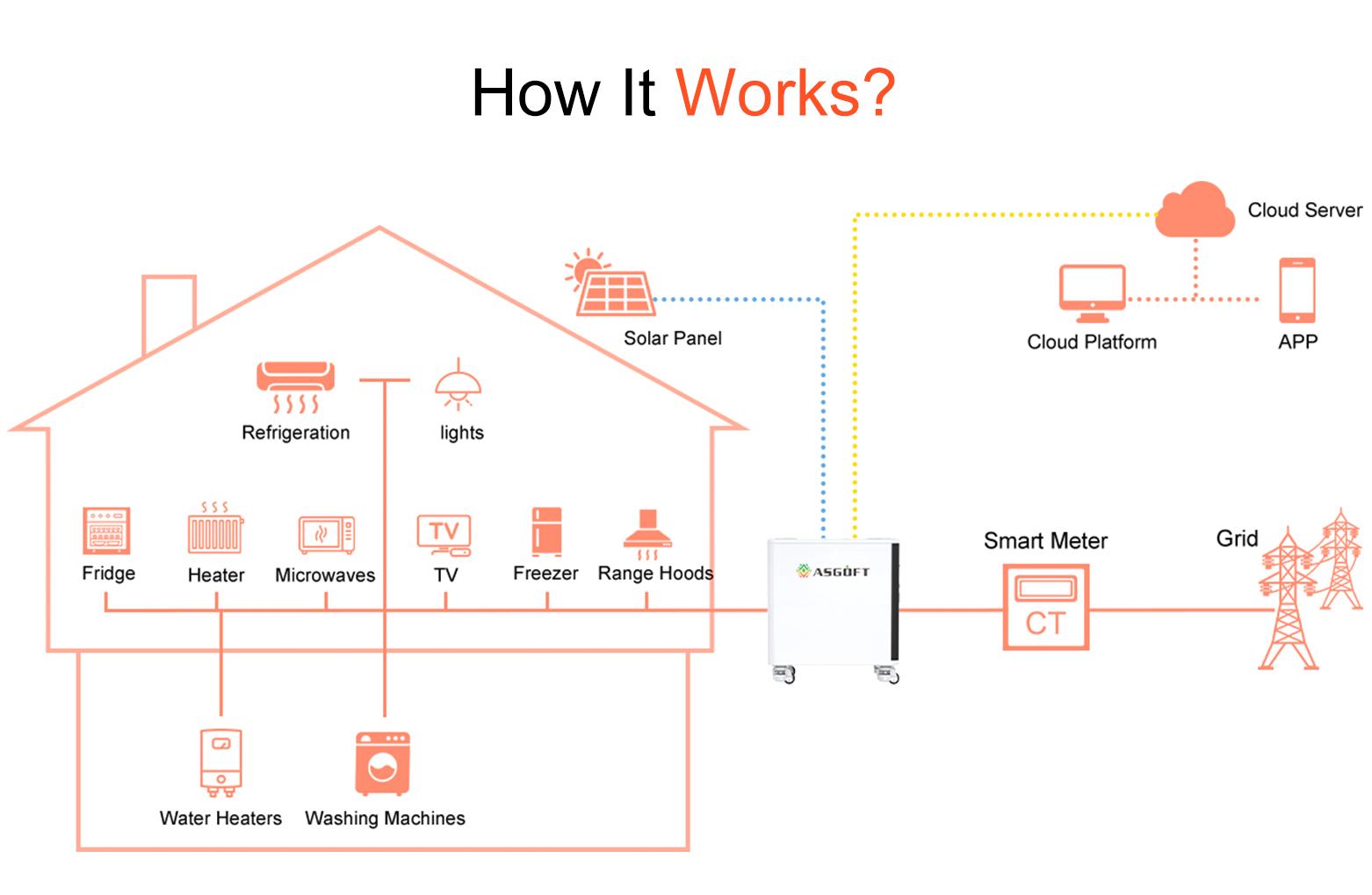 How It Works?

Cloud Server

Solar Panel

Cloud Platform

APP

Refrigeration

lights

Fridge

Heater

Microwaves

TV

TV

Freezer

Range Hoods

ASGOFT

Smart Meter

CT

Grid

Water Heaters

Washing Machines